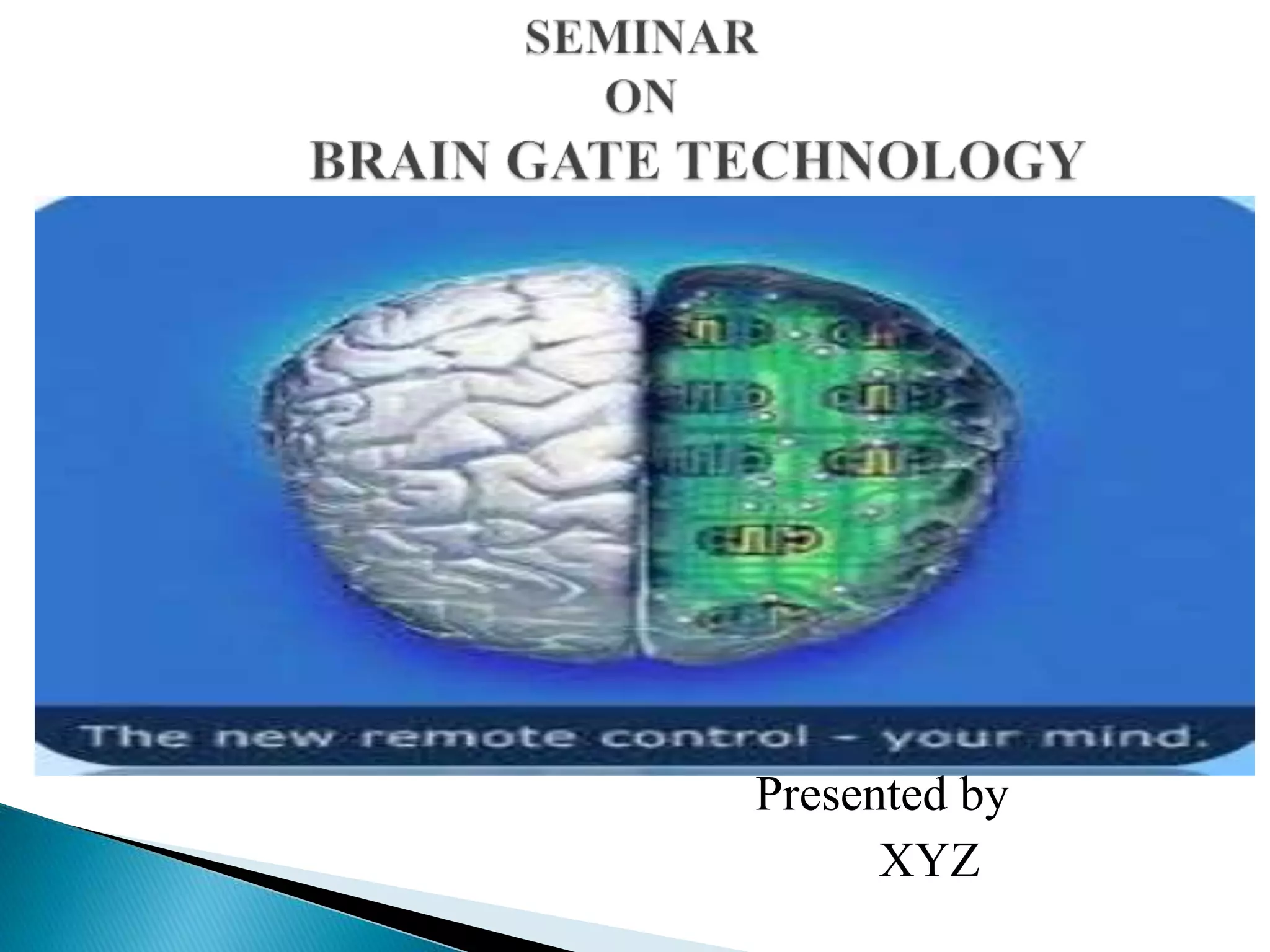 SEMINAR
ON
BRAIN GATE TECHNOLOGY

The new remote control - your mind.

Presented by
XYZ